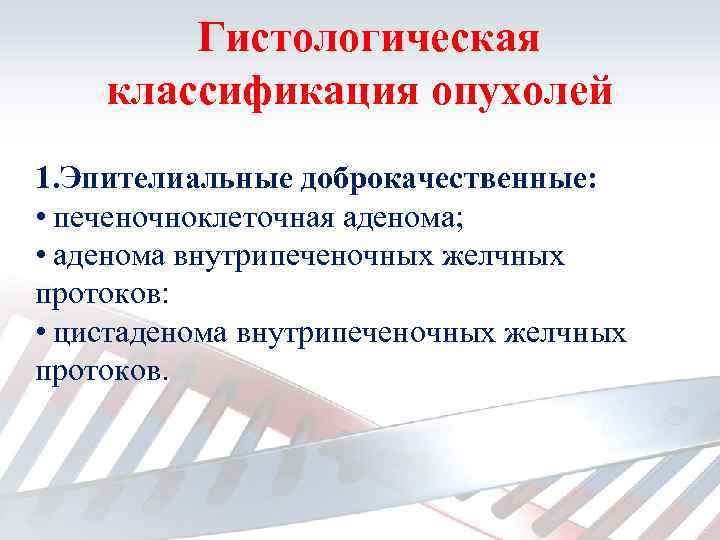 Гистологическая классификация опухолей

1.Эпителиальные доброкачественные:
• печеночноклеточная аденома;
• аденома внутрипеченочных желчных протоков:
• цистаденома внутрипеченочных желчных протоков.